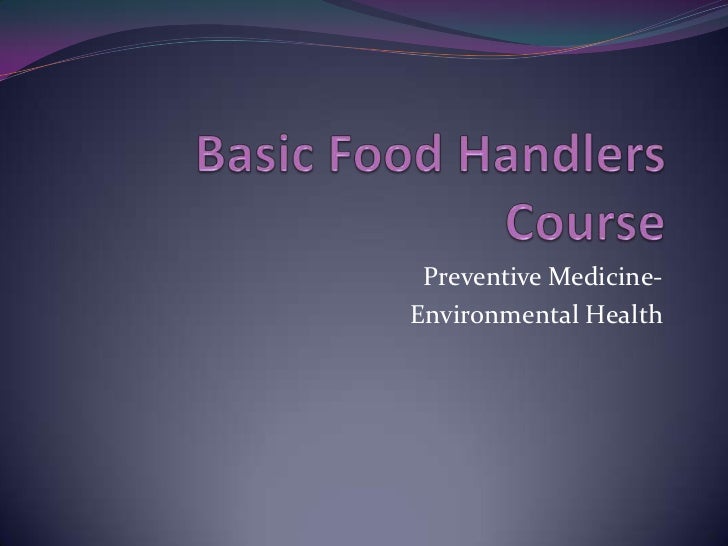 Basic Food Handlers Course

Preventive Medicine-
Environmental Health